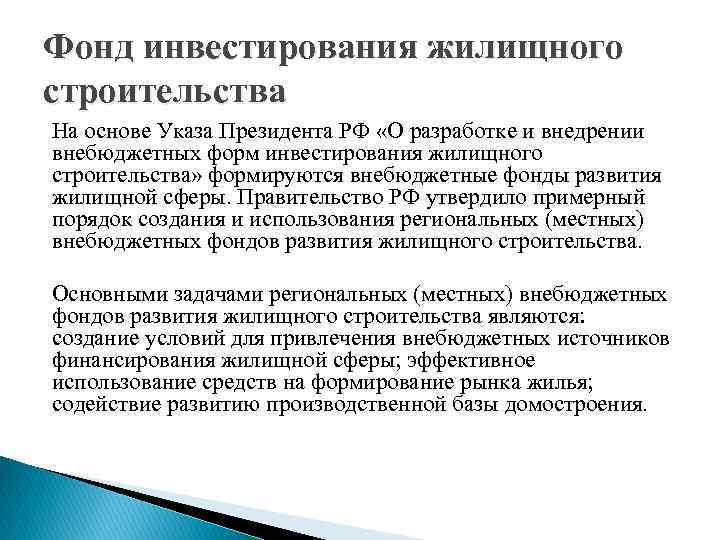 Фонд инвестирования жилищного строительства

На основе Указа Президента РФ «О разработке и внедрении внебюджетных форм инвестирования жилищного строительства» формируются внебюджетные фонды развития жилищной сферы. Правительство РФ утвердило примерный порядок создания и использования региональных (местных) внебюджетных фондов развития жилищного строительства.

Основными задачами региональных (местных) внебюджетных фондов развития жилищного строительства являются: создание условий для привлечения внебюджетных источников финансирования жилищной сферы; эффективное использование средств на формирование рынка жилья; содействие развитию производственной базы домостроения.